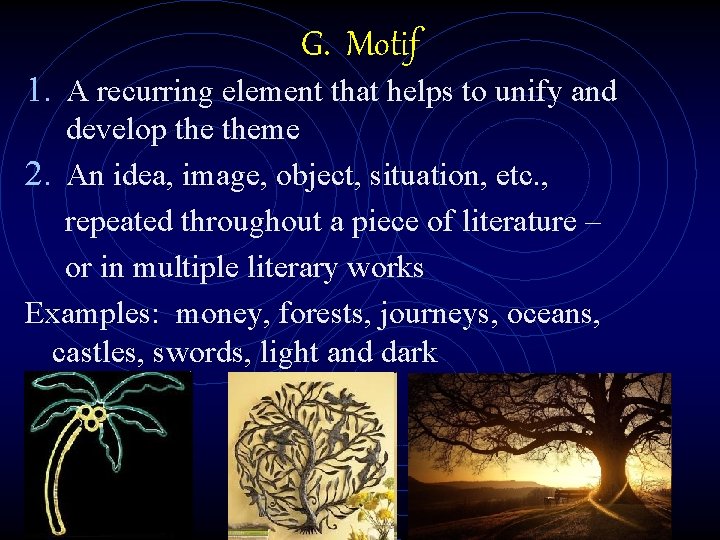 G. Motif

1. A recurring element that helps to unify and develop the theme

2. An idea, image, object, situation, etc., repeated throughout a piece of literature – or in multiple literary works

Examples: money, forests, journeys, oceans, castles, swords, light and dark